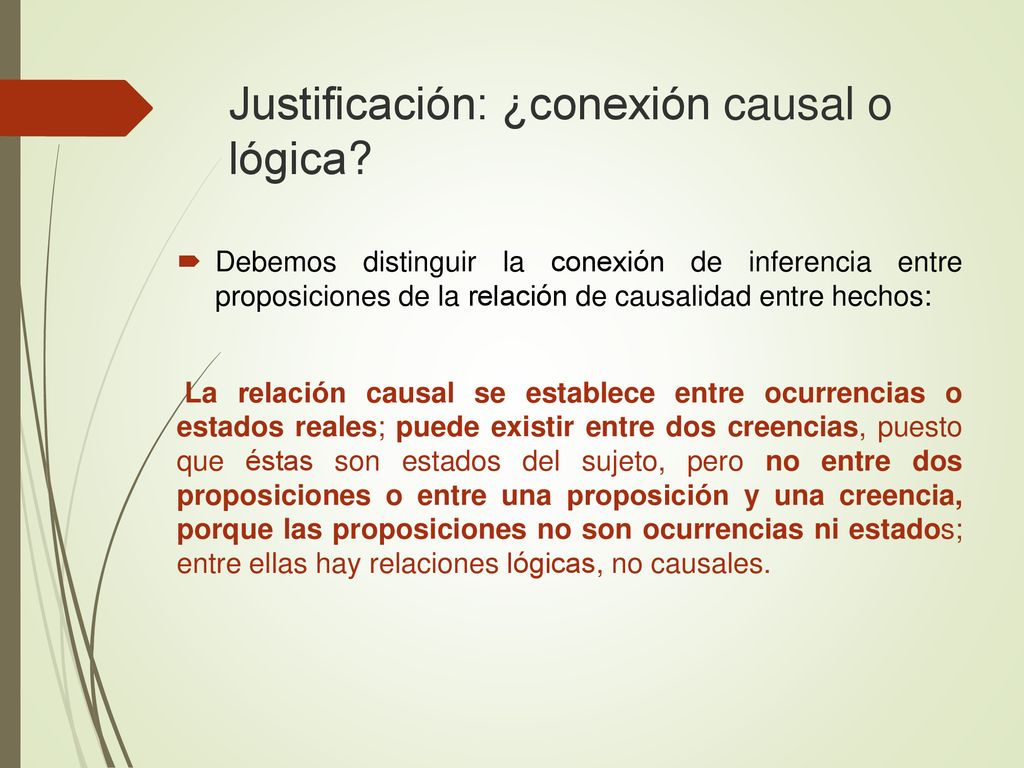 Justificación: ¿conexión causal o lógica?

Debemos distinguir la conexión de inferencia entre proposiciones de la relación de causalidad entre hechos:

La relación causal se establece entre ocurrencias o estados reales; puede existir entre dos creencias, puesto que éstas son estados del sujeto, pero no entre dos proposiciones o entre una proposición y una creencia, porque las proposiciones no son ocurrencias ni estados; entre ellas hay relaciones lógicas, no causales.